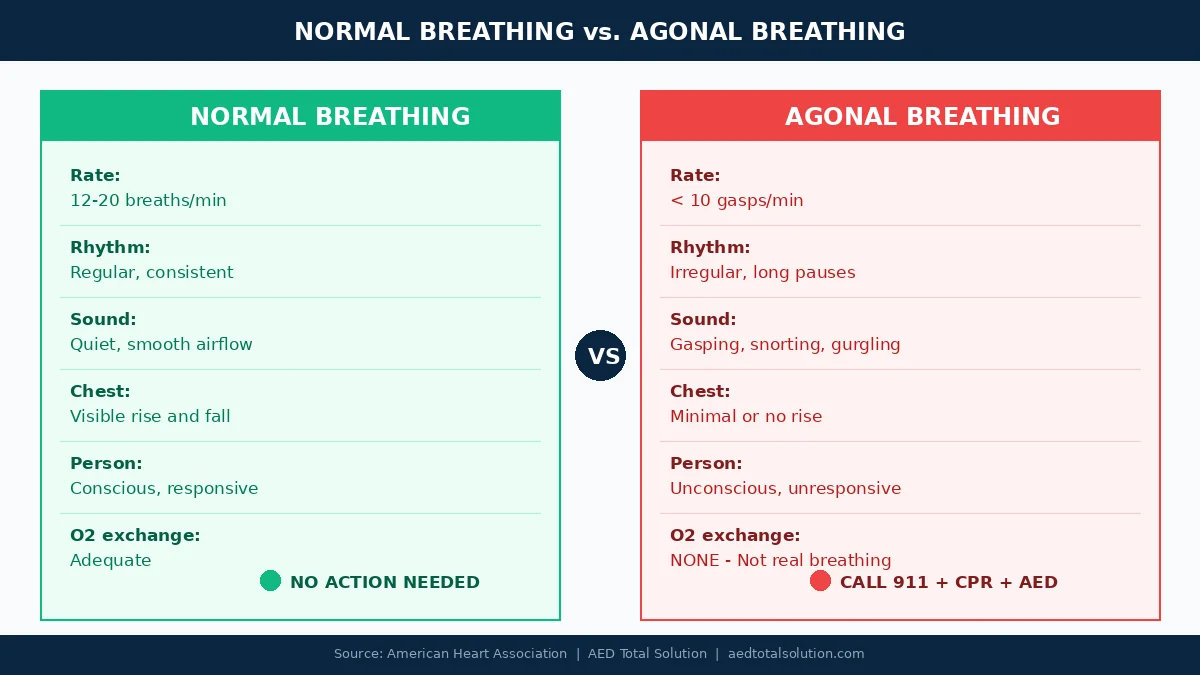 NORMAL BREATHING vs. AGONAL BREATHING

NORMAL BREATHING

Rate:
12-20 breaths/min

Rhythm:
Regular, consistent

Sound:
Quiet, smooth airflow

Chest:
Visible rise and fall

Person:
Conscious, responsive

O2 exchange:
Adequate

NO ACTION NEEDED

VS

AGONAL BREATHING

Rate:
< 10 gasps/min

Rhythm:
Irregular, long pauses

Sound:
Gasping, snorting, gurgling

Chest:
Minimal or no rise

Person:
Unconscious, unresponsive

O2 exchange:
NONE - Not real breathing

CALL 911 + CPR + AED

Source: American Heart Association | AED Total Solution | aedtotalsolution.com